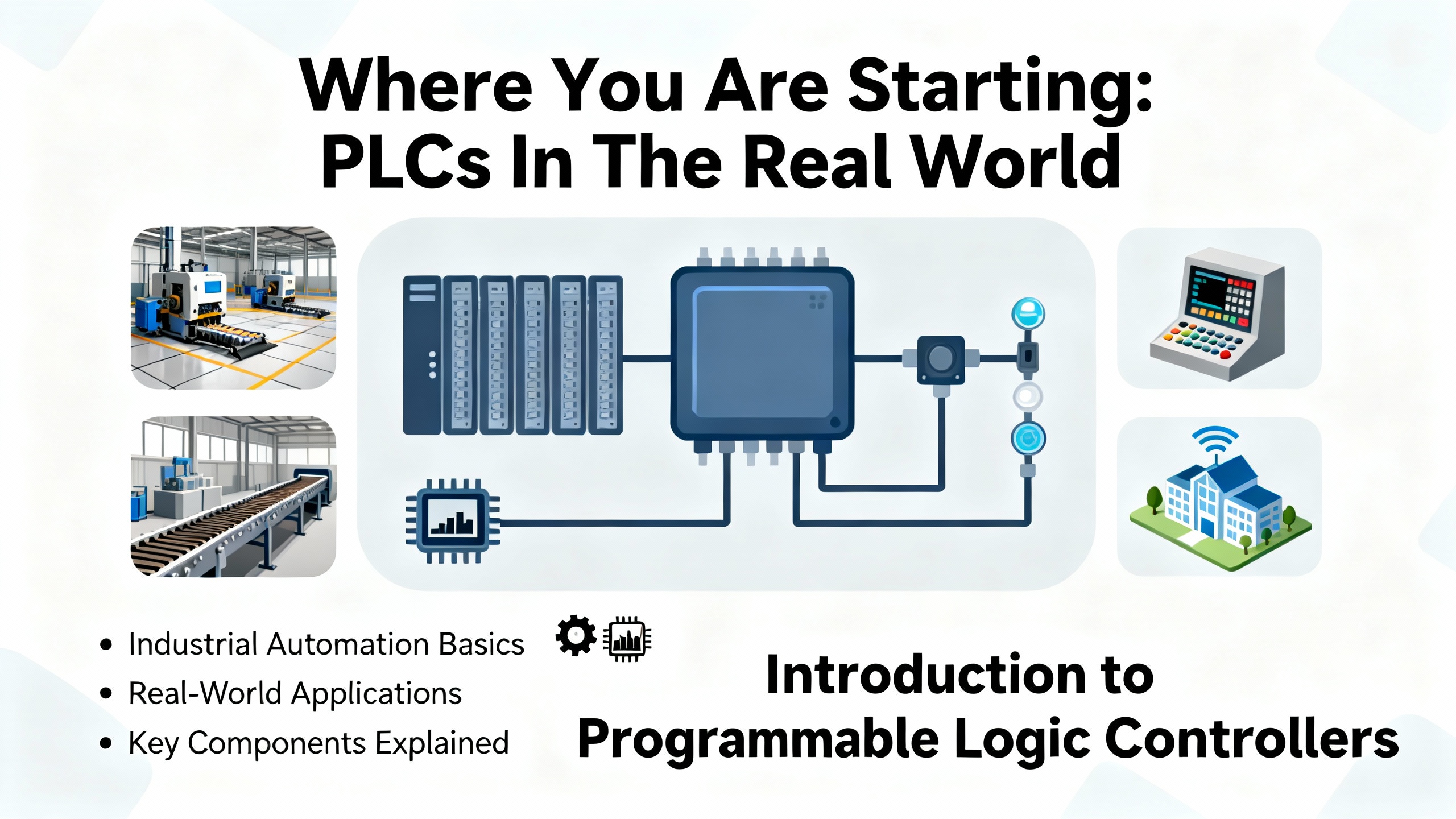 Where You Are Starting:
PLCs In The Real World

• Industrial Automation Basics
• Real-World Applications
• Key Components Explained

Introduction to
Programmable Logic Controllers